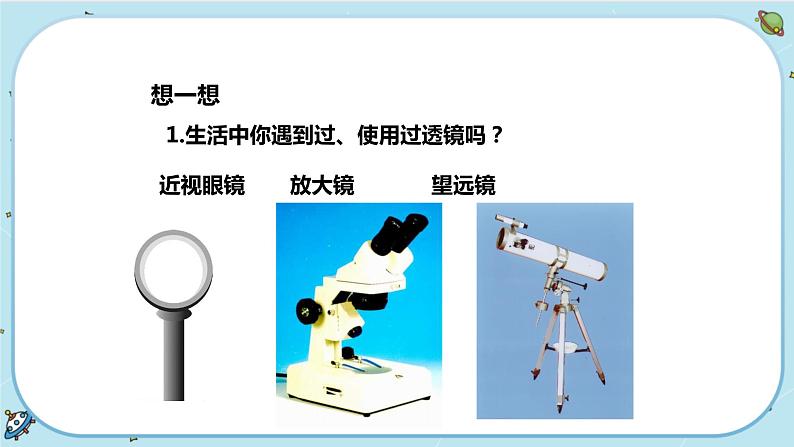 想一想

1.生活中你遇到过、使用过透镜吗？

近视眼镜　放大镜　望远镜